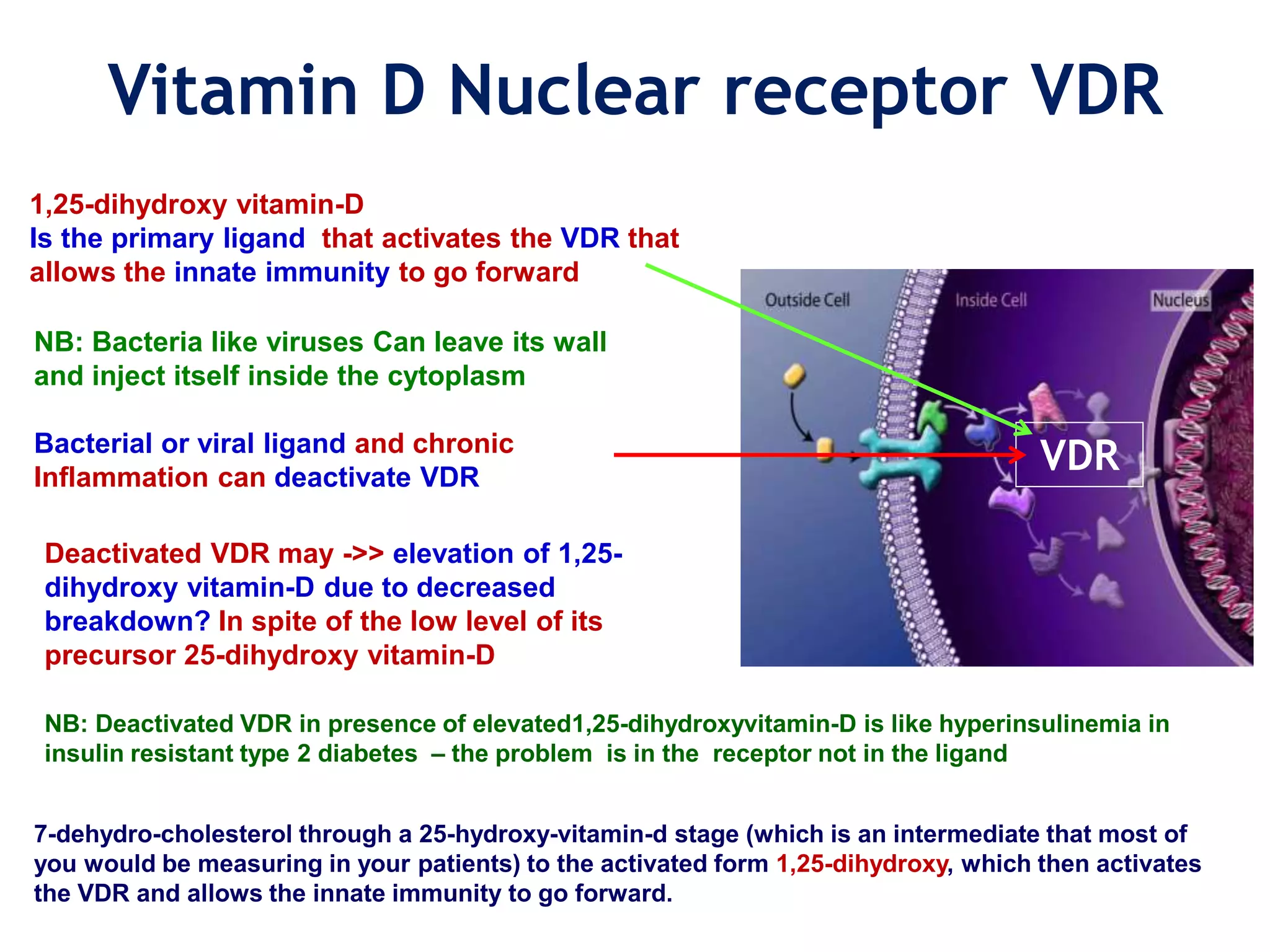 Vitamin D Nuclear receptor VDR

1,25-dihydroxy vitamin-D
Is the primary ligand that activates the VDR that allows the innate immunity to go forward

NB: Bacteria like viruses Can leave its wall and inject itself inside the cytoplasm

Bacterial or viral ligand and chronic Inflammation can deactivate VDR

Deactivated VDR may ->> elevation of 1,25-dihydroxy vitamin-D due to decreased breakdown? In spite of the low level of its precursor 25-dihydroxy vitamin-D

Outside Cell
Inside Cell
Nucleus
VDR

NB: Deactivated VDR in presence of elevated1,25-dihydroxyvitamin-D is like hyperinsulinemia in insulin resistant type 2 diabetes – the problem is in the receptor not in the ligand

7-dehydro-cholesterol through a 25-hydroxy-vitamin-d stage (which is an intermediate that most of you would be measuring in your patients) to the activated form 1,25-dihydroxy, which then activates the VDR and allows the innate immunity to go forward.